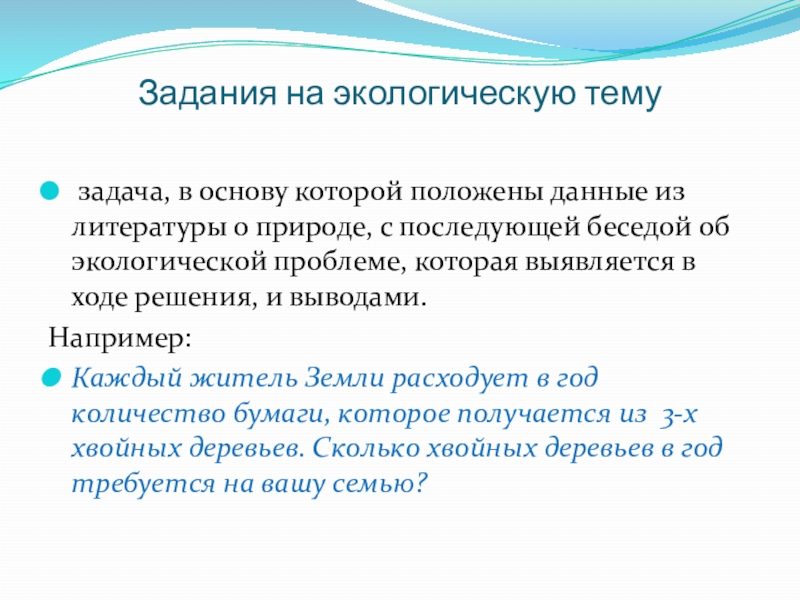 Задания на экологическую тему

задача, в основу которой положены данные из литературы о природе, с последующей беседой об экологической проблеме, которая выявляется в ходе решения, и выводами.

Например:

Каждый житель Земли расходует в год количество бумаги, которое получается из 3-х хвойных деревьев. Сколько хвойных деревьев в год требуется на вашу семью?